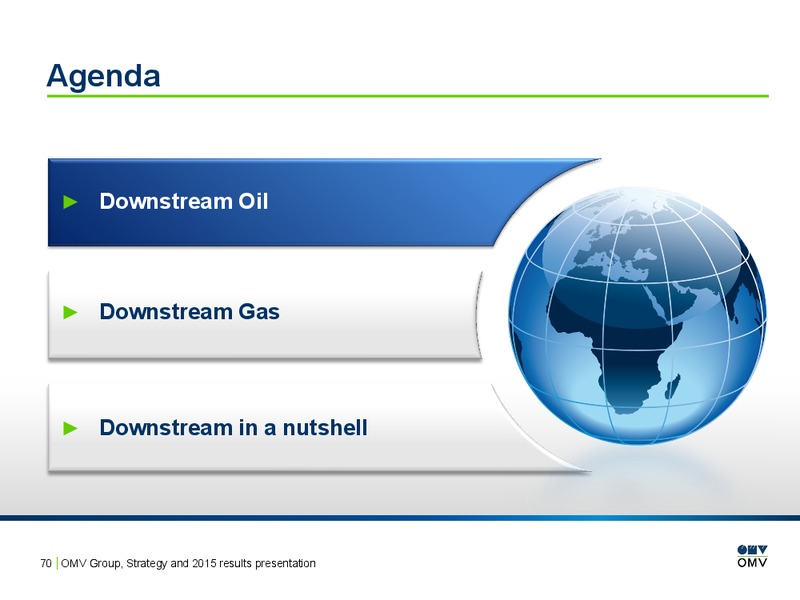 Agenda

► Downstream Oil

► Downstream Gas

► Downstream in a nutshell

70 | OMV Group, Strategy and 2015 results presentation

OMV